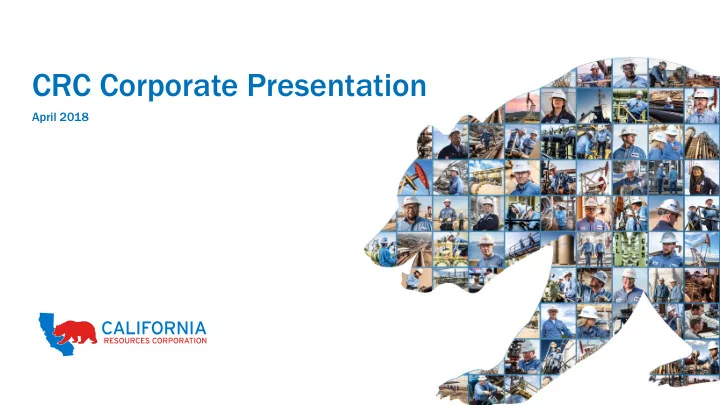 CRC Corporate Presentation

April 2018

CALIFORNIA
RESOURCES CORPORATION